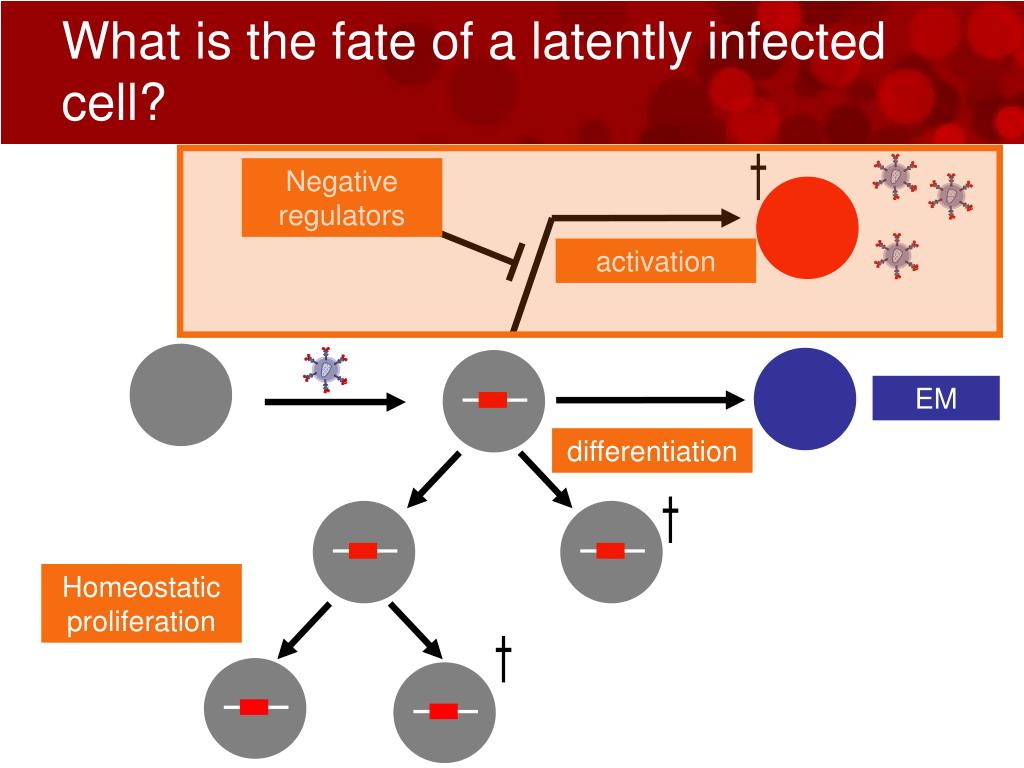 What is the fate of a latently infected cell?

Negative regulators

†

activation

EM

differentiation

†

Homeostatic proliferation

†